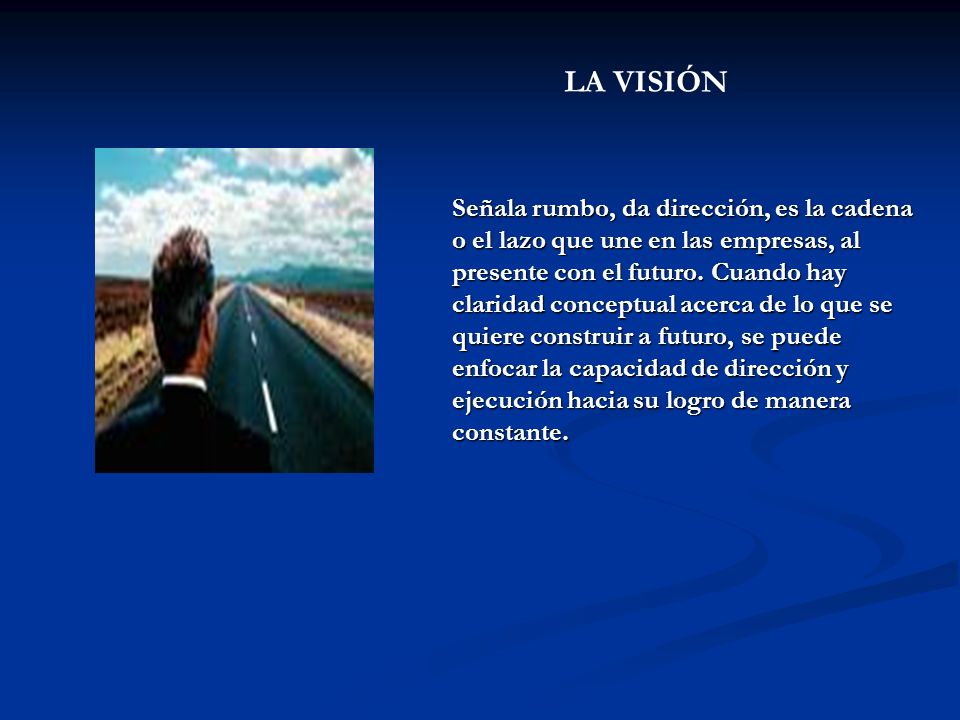 LA VISIÓN

Señala rumbo, da dirección, es la cadena o el lazo que une en las empresas, al presente con el futuro. Cuando hay claridad conceptual acerca de lo que se quiere construir a futuro, se puede enfocar la capacidad de dirección y ejecución hacia su logro de manera constante.